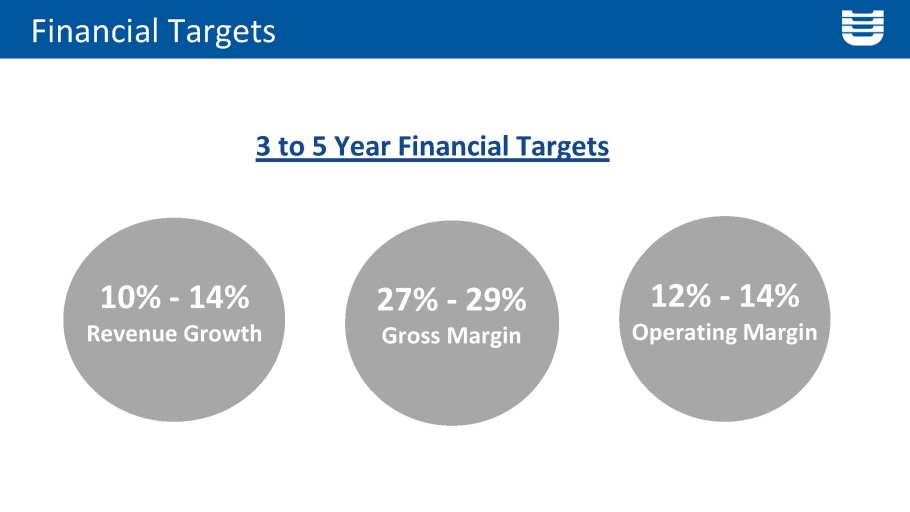 Financial Targets

3 to 5 Year Financial Targets

10% - 14%
Revenue Growth

27% - 29%
Gross Margin

12% - 14%
Operating Margin